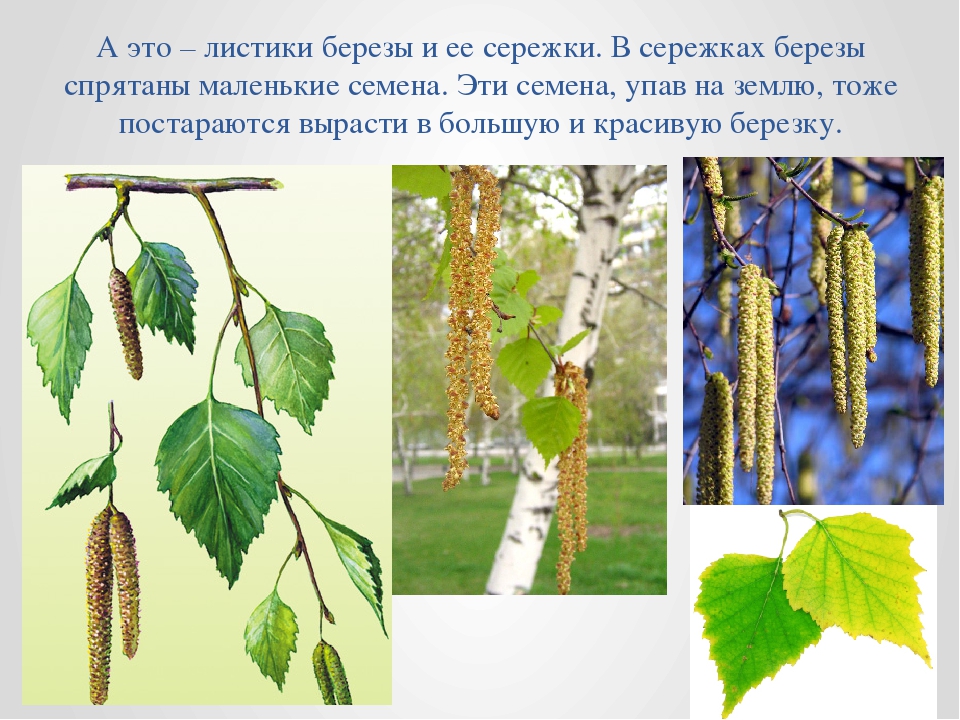 А это – листики березы и ее сережки. В сережках березы спрятаны маленькие семена. Эти семена, упав на землю, тоже постараются вырасти в большую и красивую березку.